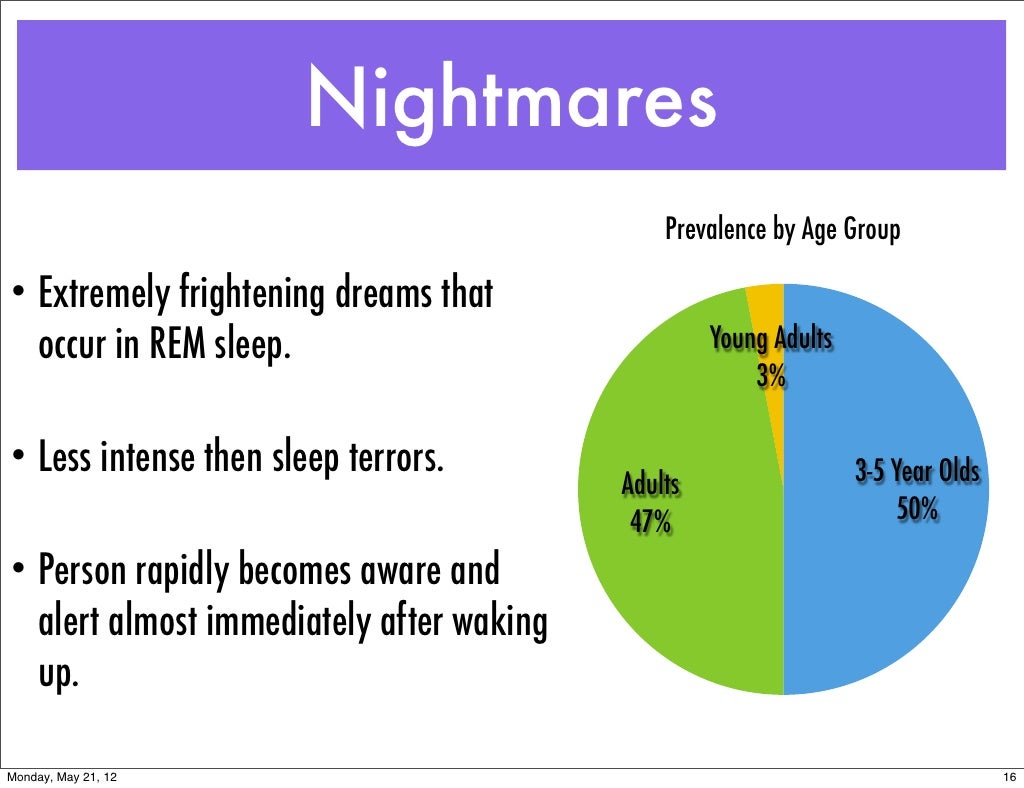 Nightmares

• Extremely frightening dreams that occur in REM sleep.

• Less intense then sleep terrors.

• Person rapidly becomes aware and alert almost immediately after waking up.

Prevalence by Age Group

Young Adults
3%

Adults
47%

3-5 Year Olds
50%

Monday, May 21, 12

16